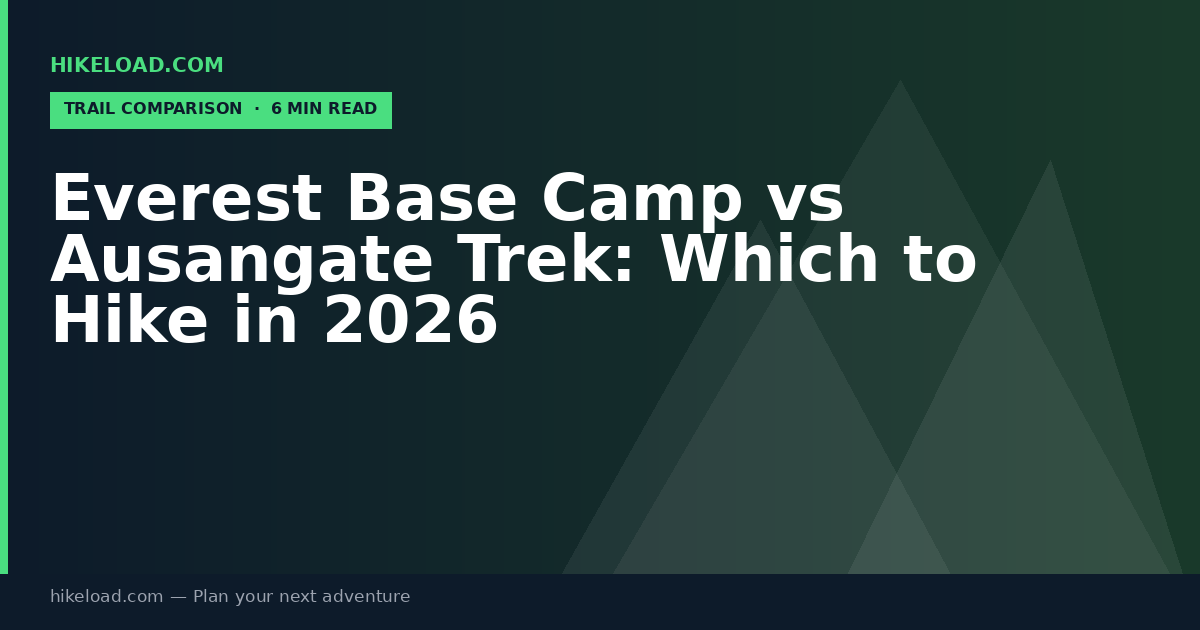 HIKELOAD.COM

TRAIL COMPARISON · 6 MIN READ

Everest Base Camp vs Ausangate Trek: Which to Hike in 2026

hikeload.com — Plan your next adventure